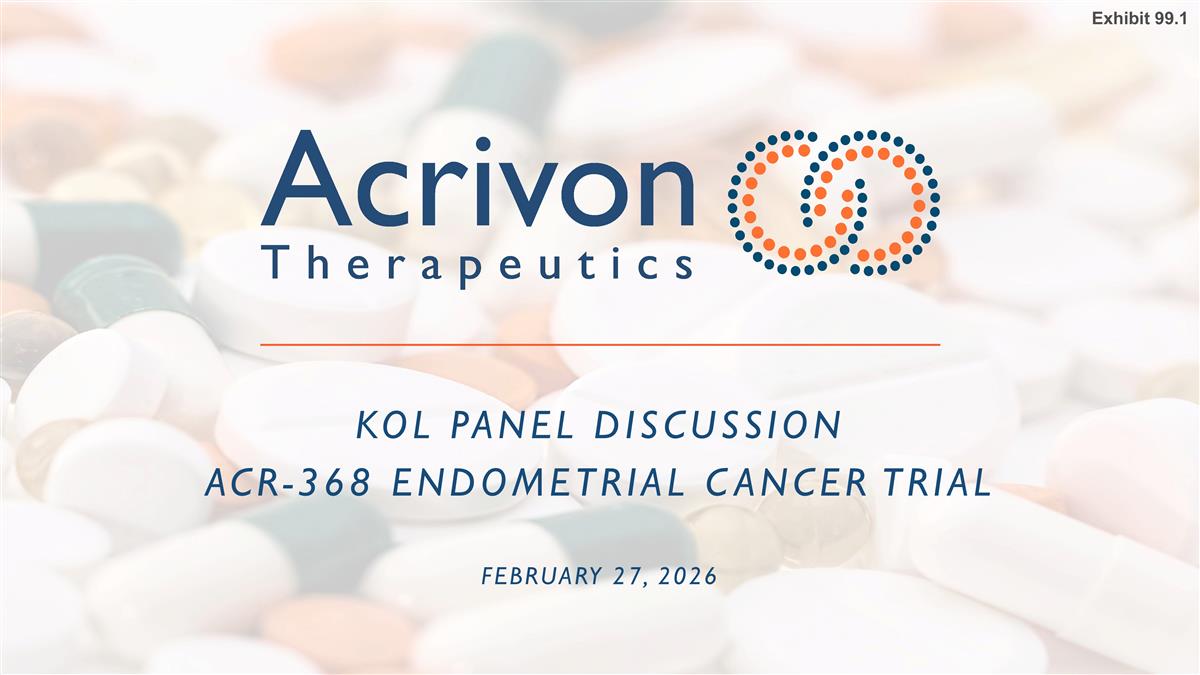 Exhibit 99.1

Acrivon
Therapeutics

KOL PANEL DISCUSSION
ACR-368 ENDOMETRIAL CANCER TRIAL

FEBRUARY 27, 2026